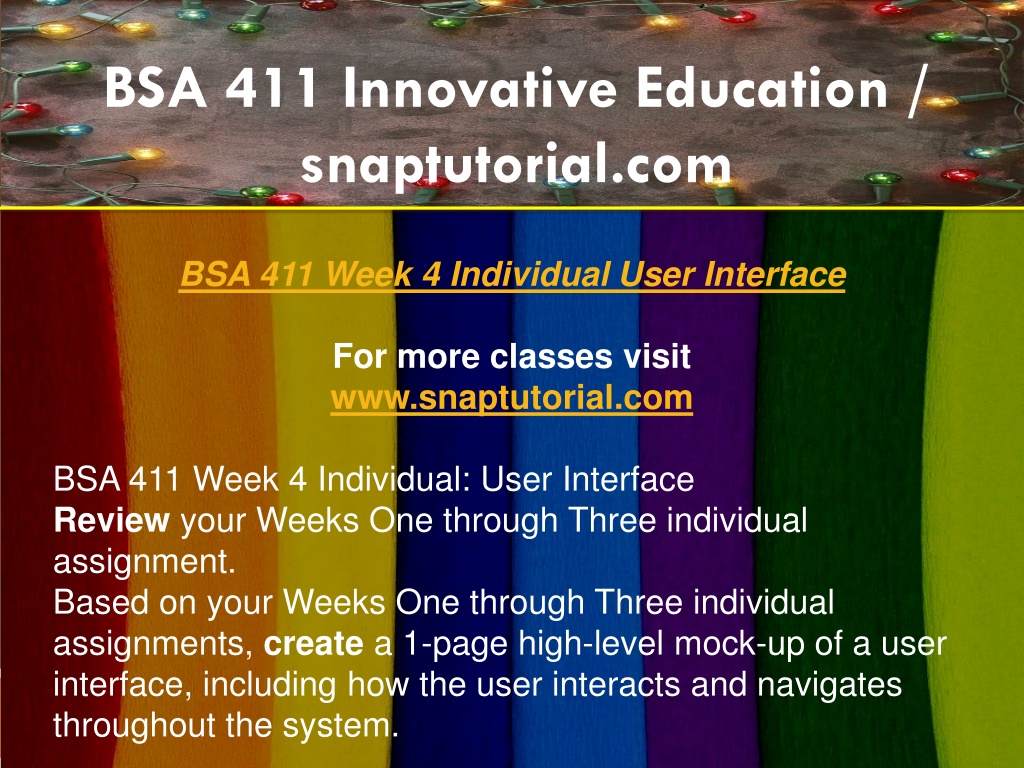 BSA 411 Innovative Education / snaptutorial.com

BSA 411 Week 4 Individual User Interface

For more classes visit
www.snaptutorial.com

BSA 411 Week 4 Individual: User Interface
Review your Weeks One through Three individual assignment.
Based on your Weeks One through Three individual assignments, create a 1-page high-level mock-up of a user interface, including how the user interacts and navigates throughout the system.